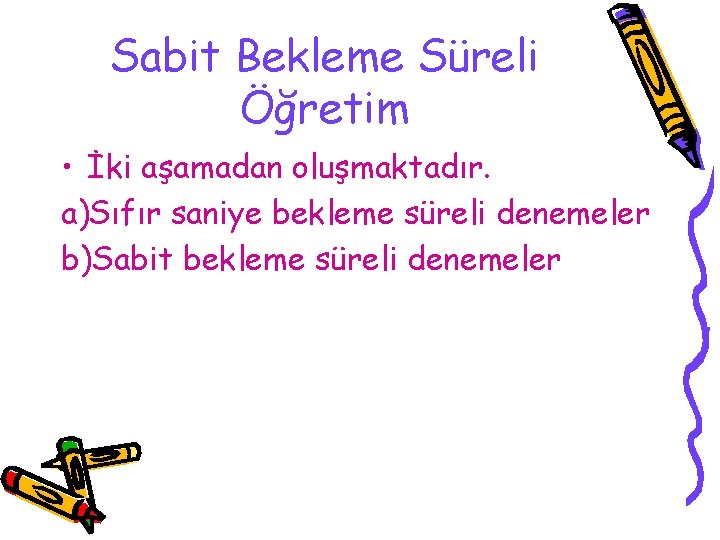 Sabit Bekleme Süreli Öğretim

• İki aşamadan oluşmaktadır.

a)Sıfır saniye bekleme süreli denemeler

b)Sabit bekleme süreli denemeler